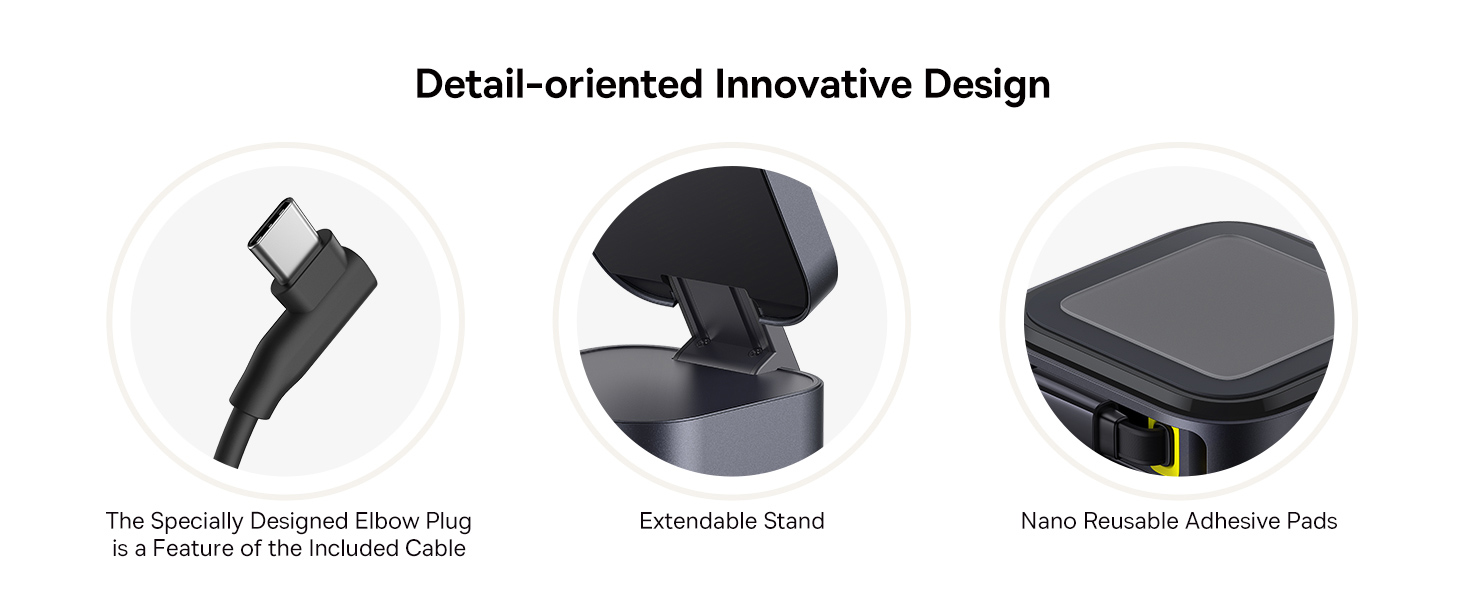 Detail-oriented Innovative Design

The Specially Designed Elbow Plug is a Feature of the Included Cable

Extendable Stand

Nano Reusable Adhesive Pads